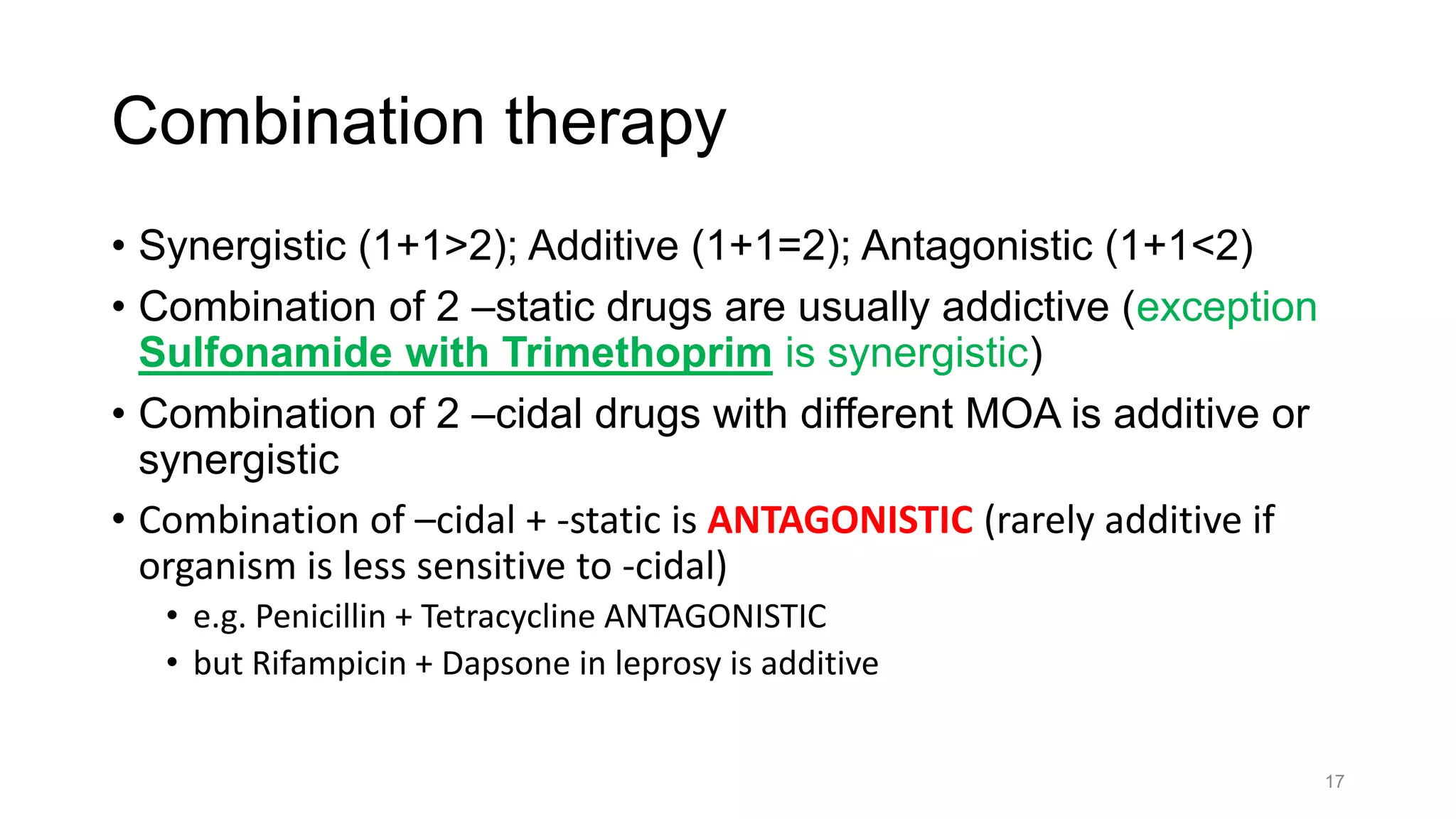 Combination therapy

• Synergistic (1+1>2); Additive (1+1=2); Antagonistic (1+1<2)

• Combination of 2 –static drugs are usually addictive (exception Sulfonamide with Trimethoprim is synergistic)

• Combination of 2 –cidal drugs with different MOA is additive or synergistic

• Combination of –cidal + -static is ANTAGONISTIC (rarely additive if organism is less sensitive to -cidal)

• e.g. Penicillin + Tetracycline ANTAGONISTIC

• but Rifampicin + Dapsone in leprosy is additive

17